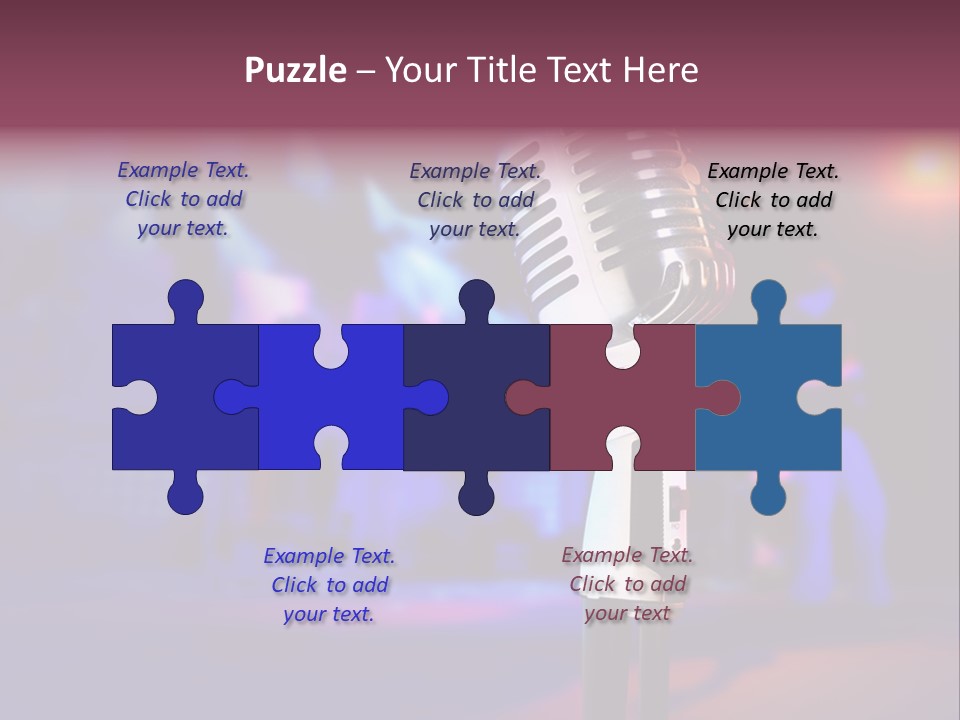 Puzzle – Your Title Text Here

Example Text. Click to add your text.

Example Text. Click to add your text.

Example Text. Click to add your text.

Example Text. Click to add your text.

Example Text. Click to add your text